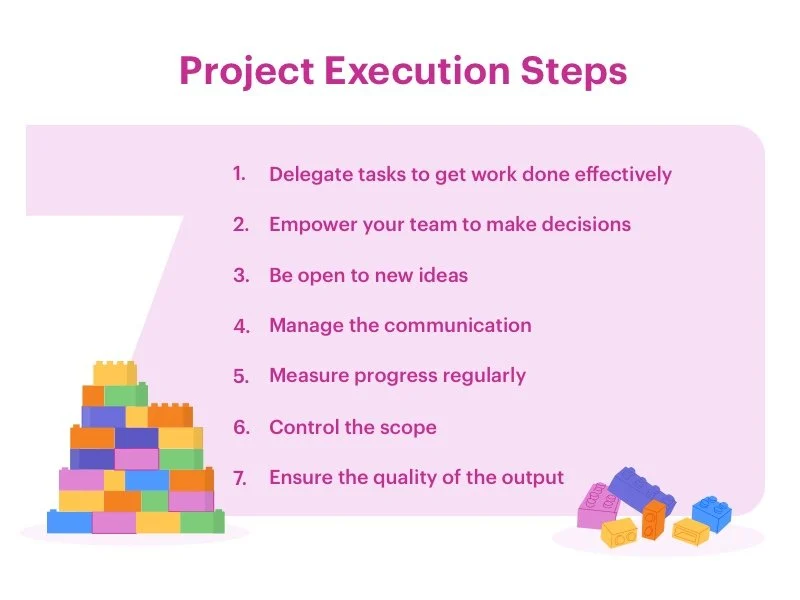 Project Execution Steps

1. Delegate tasks to get work done effectively
2. Empower your team to make decisions
3. Be open to new ideas
4. Manage the communication
5. Measure progress regularly
6. Control the scope
7. Ensure the quality of the output